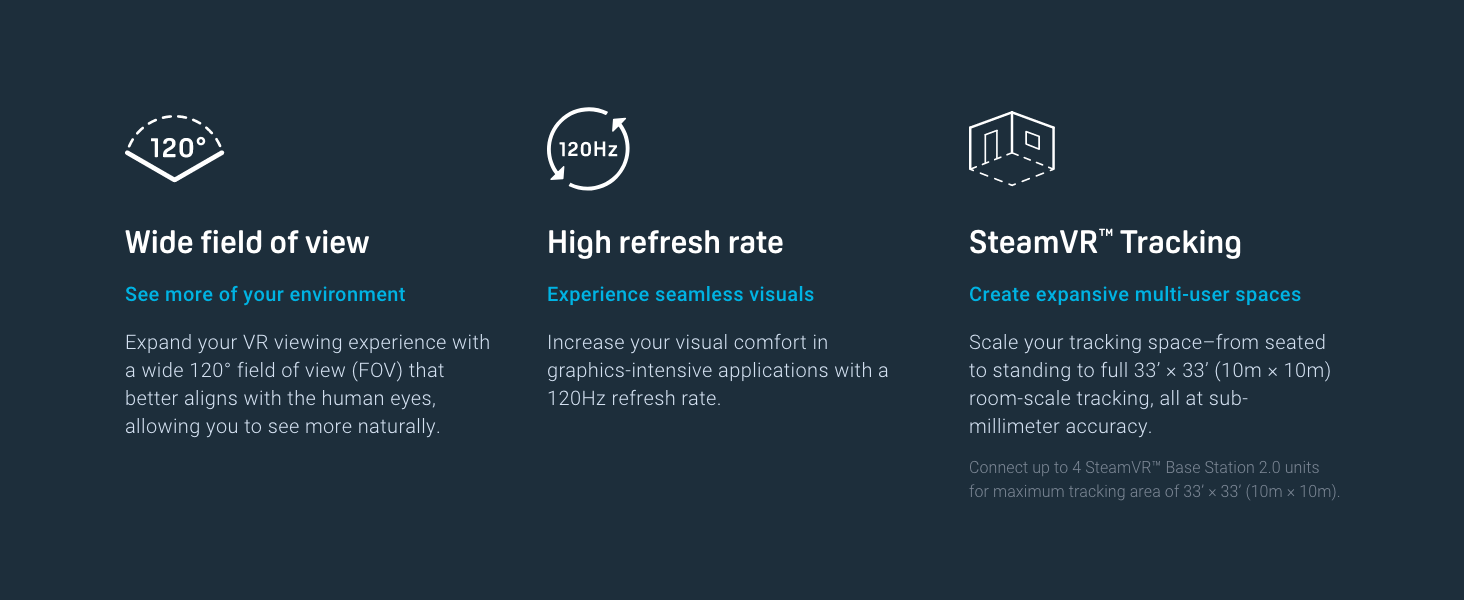 120°

Wide field of view

See more of your environment

Expand your VR viewing experience with a wide 120° field of view (FOV) that better aligns with the human eyes, allowing you to see more naturally.

120Hz

High refresh rate

Experience seamless visuals

Increase your visual comfort in graphics-intensive applications with a 120Hz refresh rate.

SteamVR™ Tracking

Create expansive multi-user spaces

Scale your tracking space–from seated to standing to full 33' × 33' (10m × 10m) room-scale tracking, all at sub-millimeter accuracy.

Connect up to 4 SteamVR™ Base Station 2.0 units for maximum tracking area of 33' × 33' (10m × 10m).